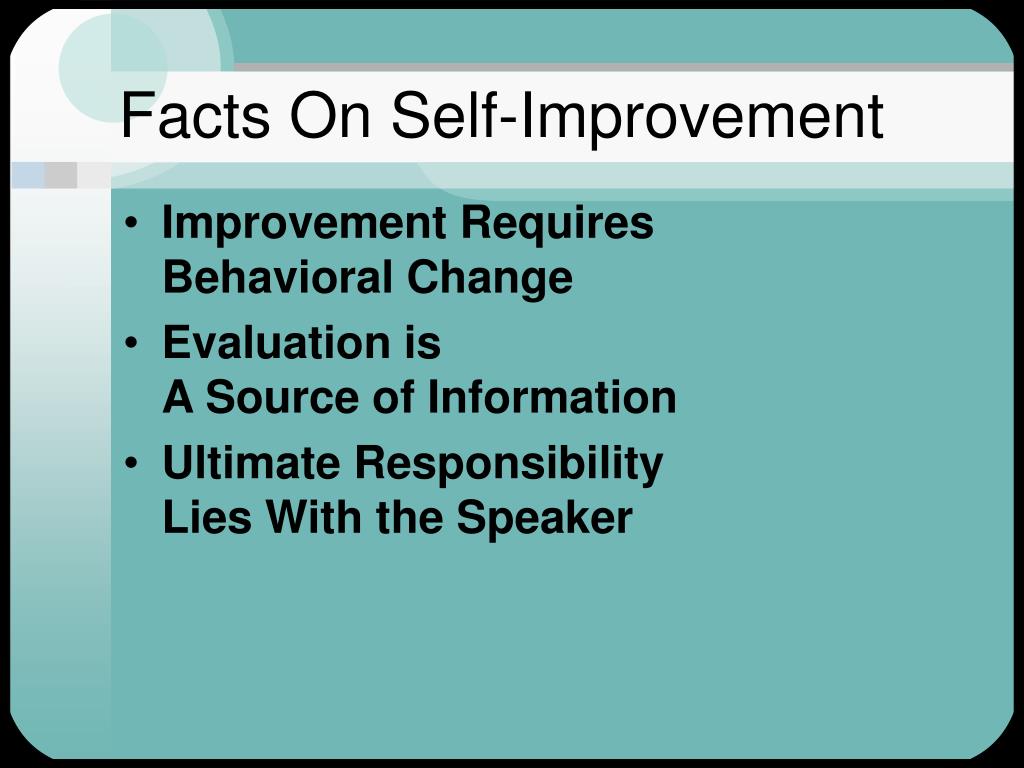 Facts On Self-Improvement

• Improvement Requires Behavioral Change
• Evaluation is A Source of Information
• Ultimate Responsibility Lies With the Speaker